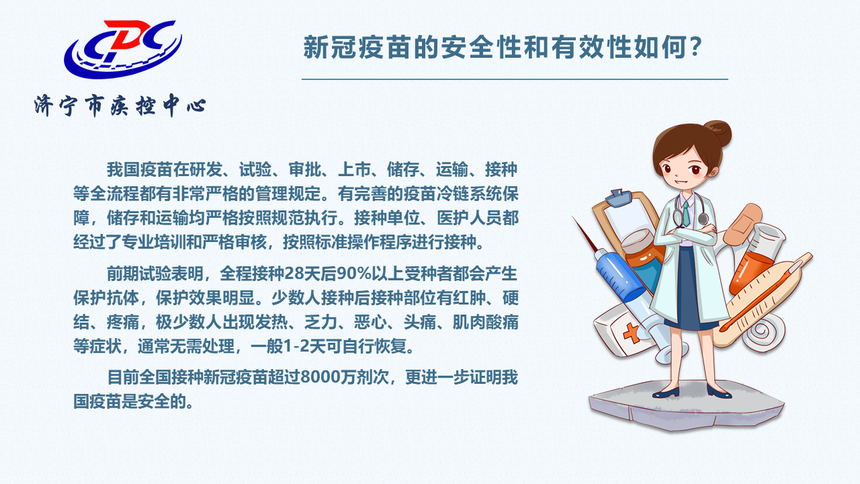 CDC

济宁市疾控中心

新冠疫苗的安全性和有效性如何?

我国疫苗在研发、试验、审批、上市、储存、运输、接种等全流程都有非常严格的管理规定。有完善的疫苗冷链系统保障，储存和运输均严格按照规范执行。接种单位、医护人员都经过了专业培训和严格审核，按照标准操作程序进行接种。

前期试验表明，全程接种28天后90%以上受种者都会产生保护抗体，保护效果明显。少数人接种后接种部位有红肿、硬结、疼痛，极少数人出现发热、乏力、恶心、头痛、肌肉酸痛等症状，通常无需处理，一般1-2天可自行恢复。

目前全国接种新冠疫苗超过8000万剂次，更进一步证明我国疫苗是安全的。